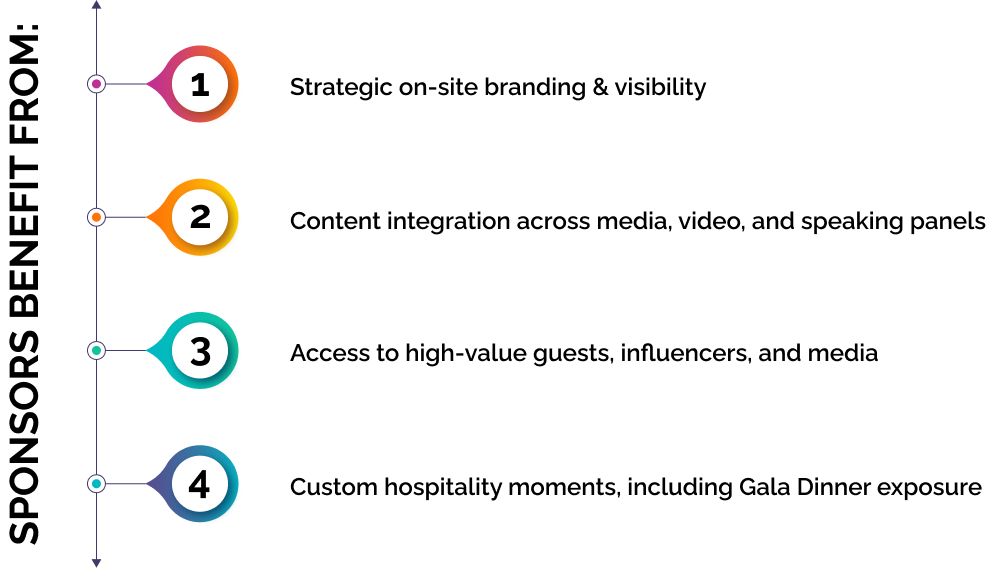 SPONSORS BENEFIT FROM:

1 Strategic on-site branding & visibility

2 Content integration across media, video, and speaking panels

3 Access to high-value guests, influencers, and media

4 Custom hospitality moments, including Gala Dinner exposure